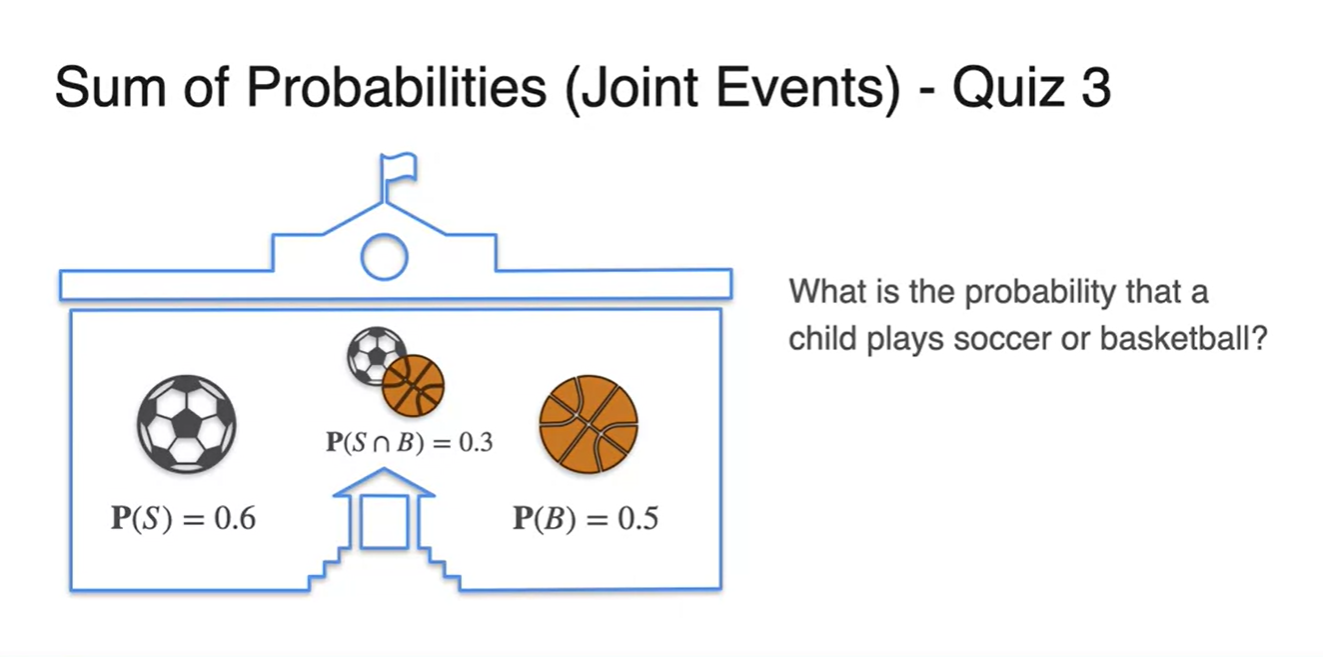 Sum of Probabilities (Joint Events) - Quiz 3

$\mathbf{P}(S \cap B) = 0.3$

$\mathbf{P}(S) = 0.6$

$\mathbf{P}(B) = 0.5$

What is the probability that a child plays soccer or basketball?